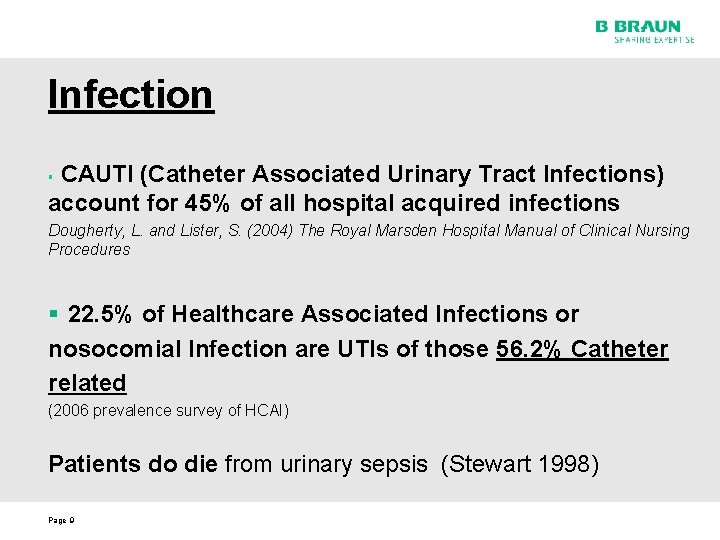 B BRAUN
SHARING EXPERTISE

Infection

▪ CAUTI (Catheter Associated Urinary Tract Infections) account for 45% of all hospital acquired infections

Dougherty, L. and Lister, S. (2004) The Royal Marsden Hospital Manual of Clinical Nursing Procedures

▪ 22.5% of Healthcare Associated Infections or nosocomial Infection are UTIs of those 56.2% Catheter related

(2006 prevalence survey of HCAI)

Patients do die from urinary sepsis (Stewart 1998)

Page 9